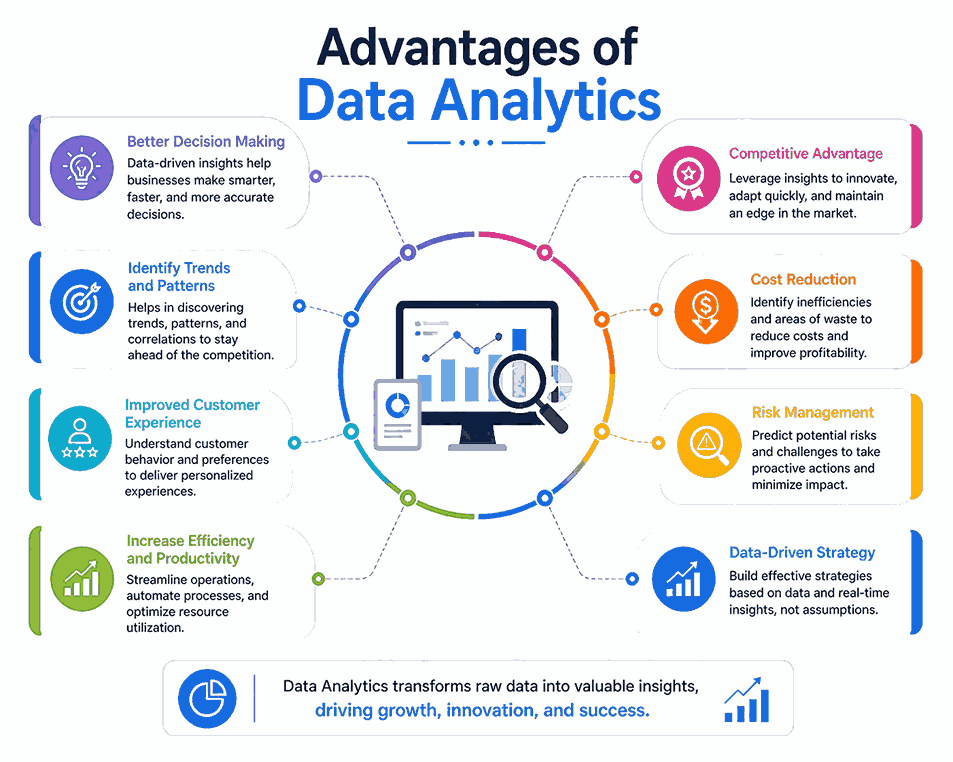 Advantages of Data Analytics

Better Decision Making
Data-driven insights help businesses make smarter, faster, and more accurate decisions.

Identify Trends and Patterns
Helps in discovering trends, patterns, and correlations to stay ahead of the competition.

Improved Customer Experience
Understand customer behavior and preferences to deliver personalized experiences.

Increase Efficiency and Productivity
Streamline operations, automate processes, and optimize resource utilization.

Competitive Advantage
Leverage insights to innovate, adapt quickly, and maintain an edge in the market.

Cost Reduction
Identify inefficiencies and areas of waste to reduce costs and improve profitability.

Risk Management
Predict potential risks and challenges to take proactive actions and minimize impact.

Data-Driven Strategy
Build effective strategies based on data and real-time insights, not assumptions.

Data Analytics transforms raw data into valuable insights, driving growth, innovation, and success.